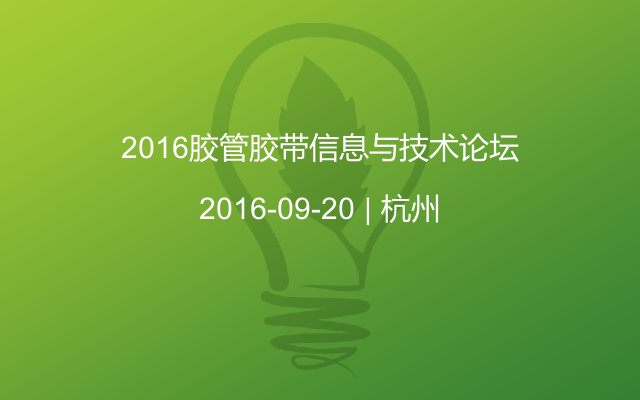 2016胶管胶带信息与技术论坛

2016-09-20 | 杭州